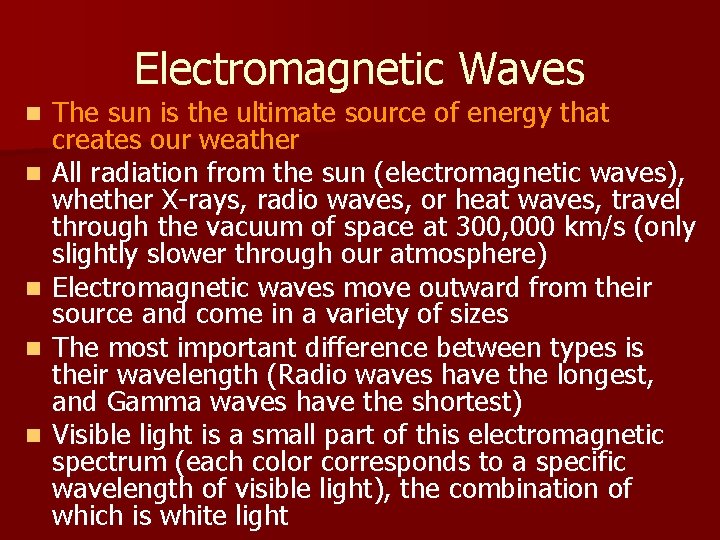 Electromagnetic Waves

- The sun is the ultimate source of energy that creates our weather
- All radiation from the sun (electromagnetic waves), whether X-rays, radio waves, or heat waves, travel through the vacuum of space at 300,000 km/s (only slightly slower through our atmosphere)
- Electromagnetic waves move outward from their source and come in a variety of sizes
- The most important difference between types is their wavelength (Radio waves have the longest, and Gamma waves have the shortest)
- Visible light is a small part of this electromagnetic spectrum (each color corresponds to a specific wavelength of visible light), the combination of which is white light